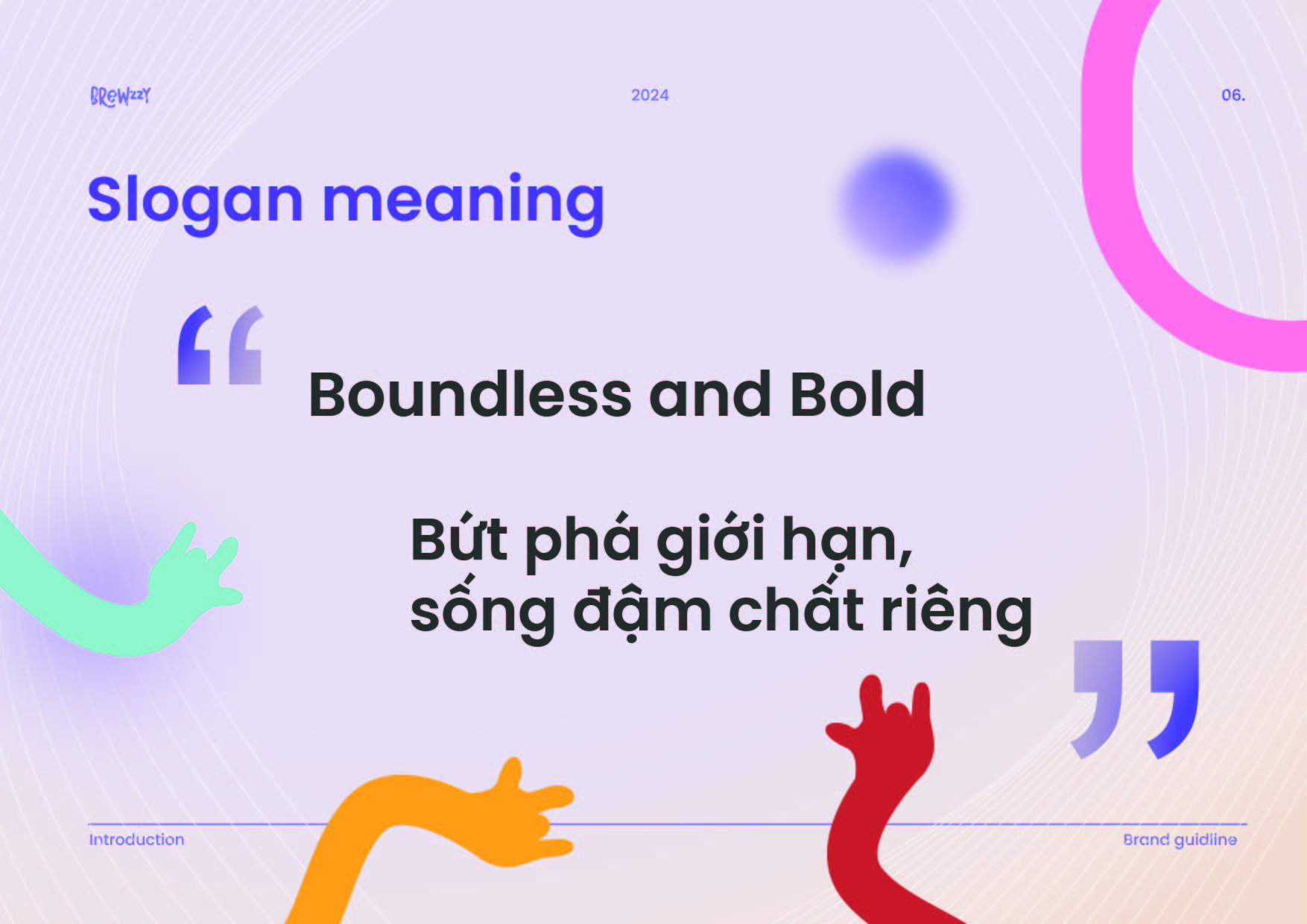 BREWzzY

2024

06.

Slogan meaning

“ Boundless and Bold

Bứt phá giới hạn, sống đậm chất riêng ”

Introduction

Brand guidline